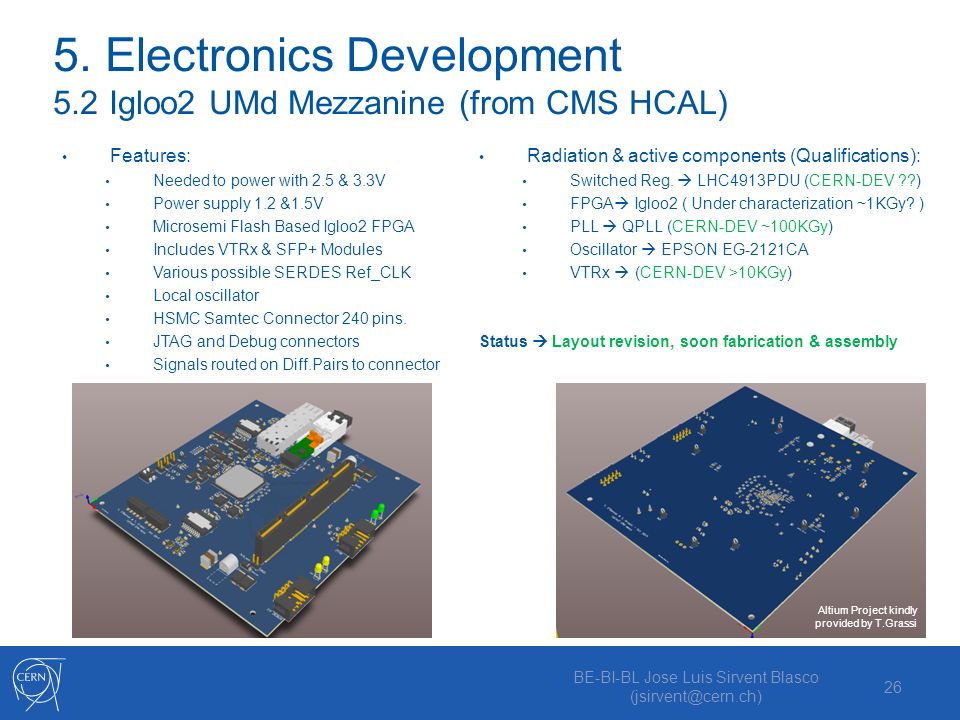 5. Electronics Development
5.2 Igloo2 UMd Mezzanine (from CMS HCAL)

• Features:
  • Needed to power with 2.5 & 3.3V
  • Power supply 1.2 &1.5V
  • Microsemi Flash Based Igloo2 FPGA
  • Includes VTRx & SFP+ Modules
  • Various possible SERDES Ref_CLK
  • Local oscillator
  • HSMC Samtec Connector 240 pins.
  • JTAG and Debug connectors
  • Signals routed on Diff.Pairs to connector

• Radiation & active components (Qualifications):
  • Switched Reg. → LHC4913PDU (CERN-DEV ??)
  • FPGA→ Igloo2 ( Under characterization ~1KGy? )
  • PLL → QPLL (CERN-DEV ~100KGy)
  • Oscillator → EPSON EG-2121CA
  • VTRx → (CERN-DEV >10KGy)

Status → Layout revision, soon fabrication & assembly

Altium Project kindly provided by T.Grassi

CERN

BE-BI-BL Jose Luis Sirvent Blasco (jsirvent@cern.ch)

26